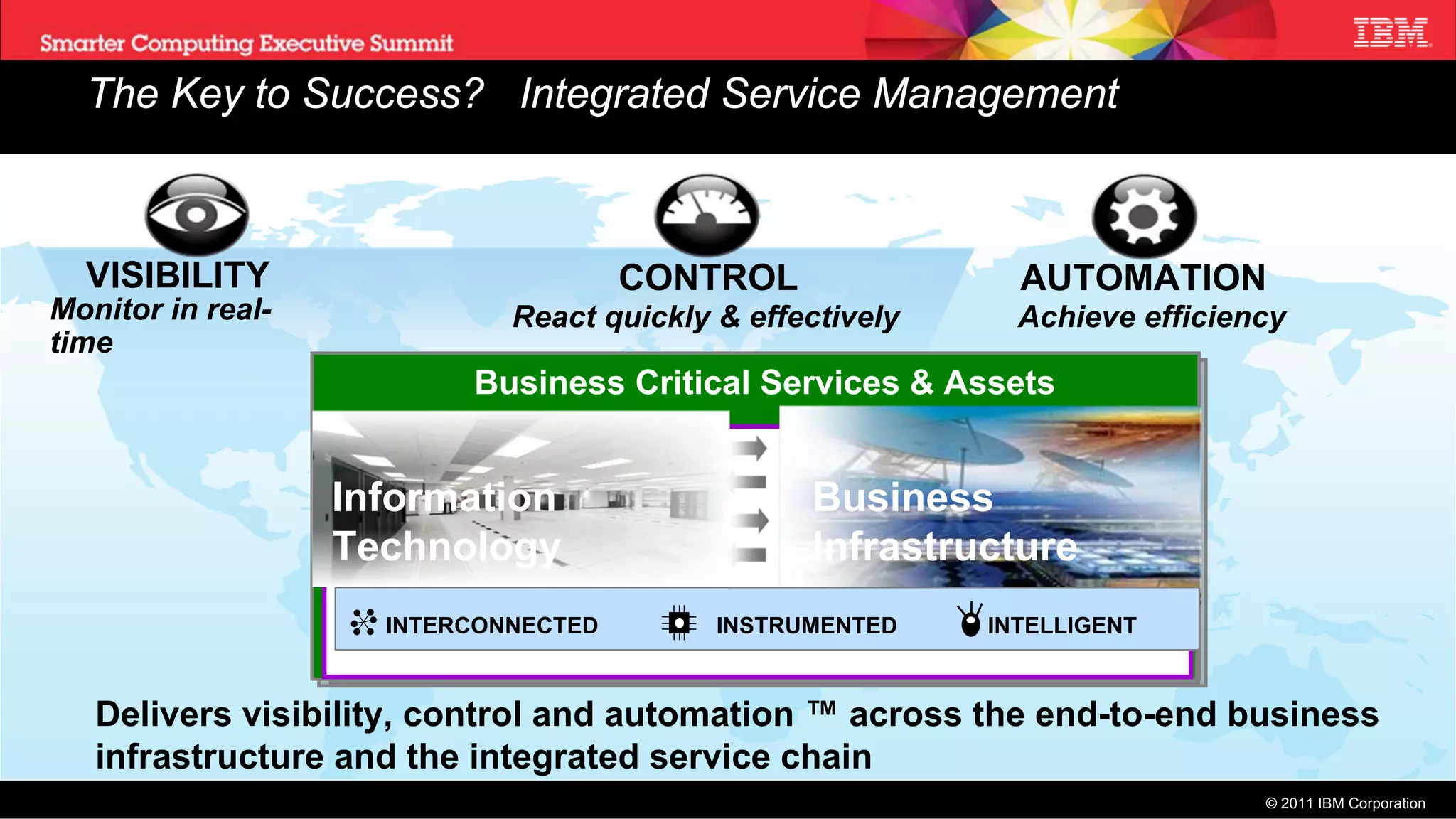 Smarter Computing Executive Summit

IBM

The Key to Success? Integrated Service Management

VISIBILITY
Monitor in real-time

CONTROL
React quickly & effectively

AUTOMATION
Achieve efficiency

Business Critical Services & Assets

Information Technology

Business Infrastructure

INTERCONNECTED INSTRUMENTED INTELLIGENT

Delivers visibility, control and automation ™ across the end-to-end business infrastructure and the integrated service chain

© 2011 IBM Corporation